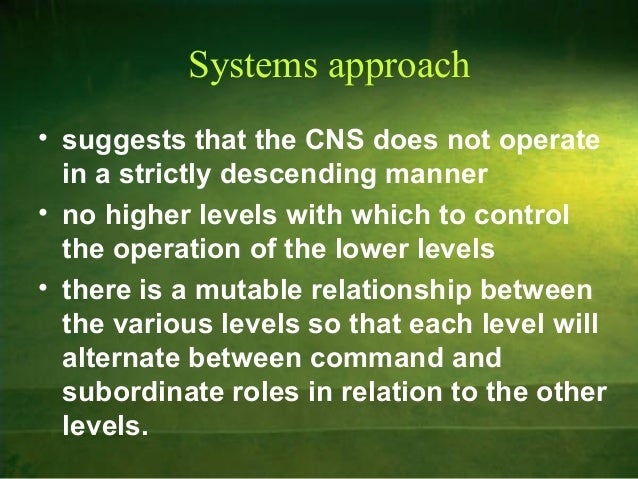 Systems approach

• suggests that the CNS does not operate in a strictly descending manner
• no higher levels with which to control the operation of the lower levels
• there is a mutable relationship between the various levels so that each level will alternate between command and subordinate roles in relation to the other levels.